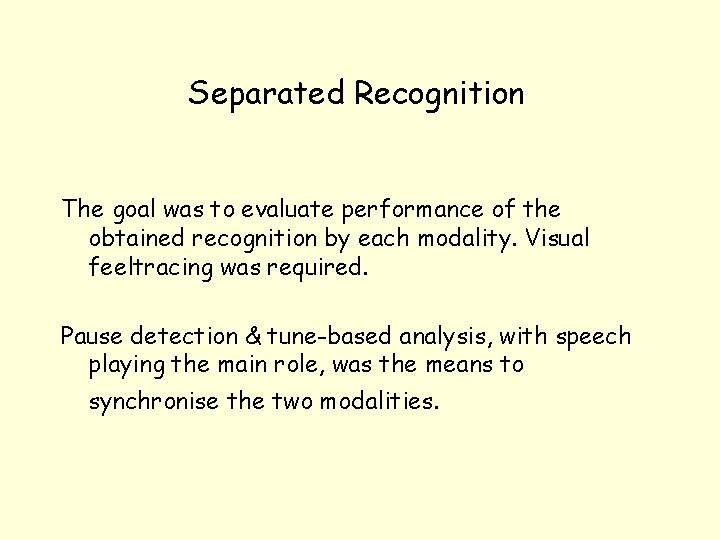 Separated Recognition

The goal was to evaluate performance of the obtained recognition by each modality. Visual feeltracing was required.

Pause detection & tune-based analysis, with speech playing the main role, was the means to synchronise the two modalities.